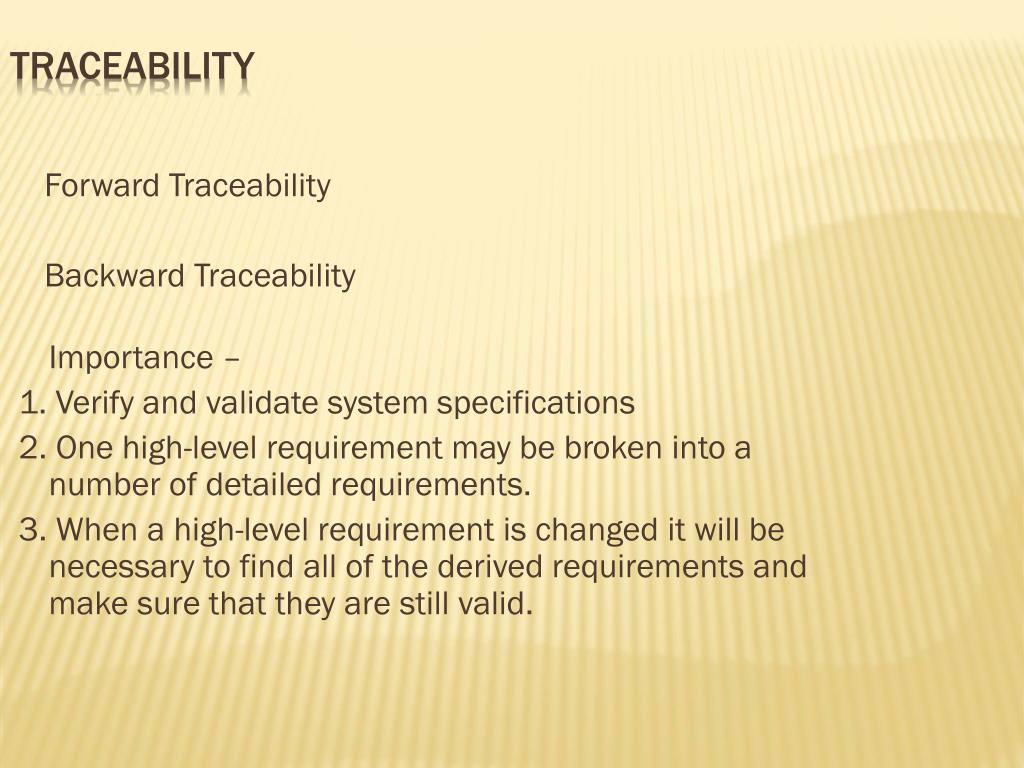 TRACEABILITY

Forward Traceability

Backward Traceability

Importance –
1. Verify and validate system specifications
2. One high-level requirement may be broken into a number of detailed requirements.
3. When a high-level requirement is changed it will be necessary to find all of the derived requirements and make sure that they are still valid.